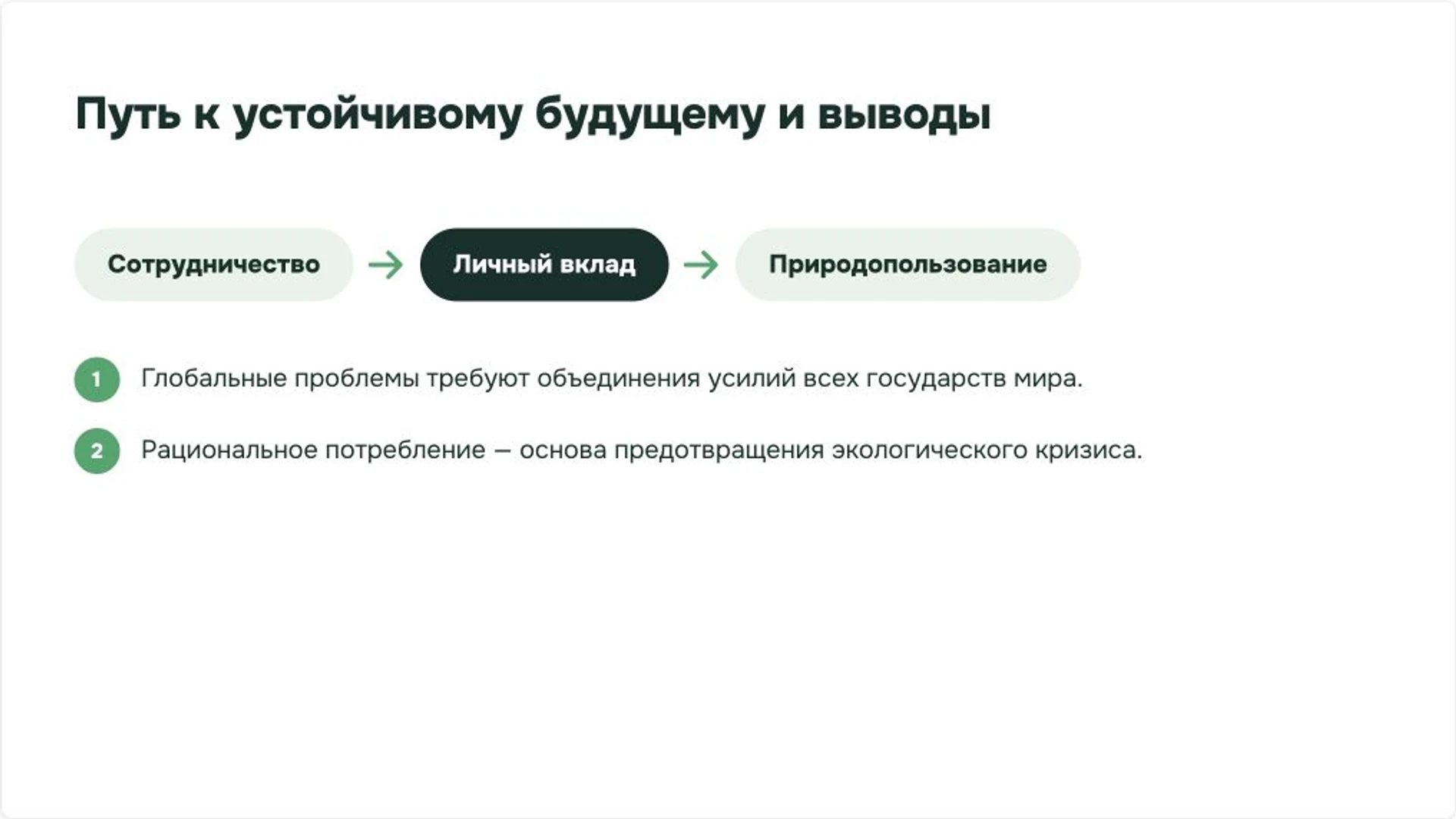 Путь к устойчивому будущему и выводы

Сотрудничество → Личный вклад → Природопользование

1 Глобальные проблемы требуют объединения усилий всех государств мира.

2 Рациональное потребление — основа предотвращения экологического кризиса.